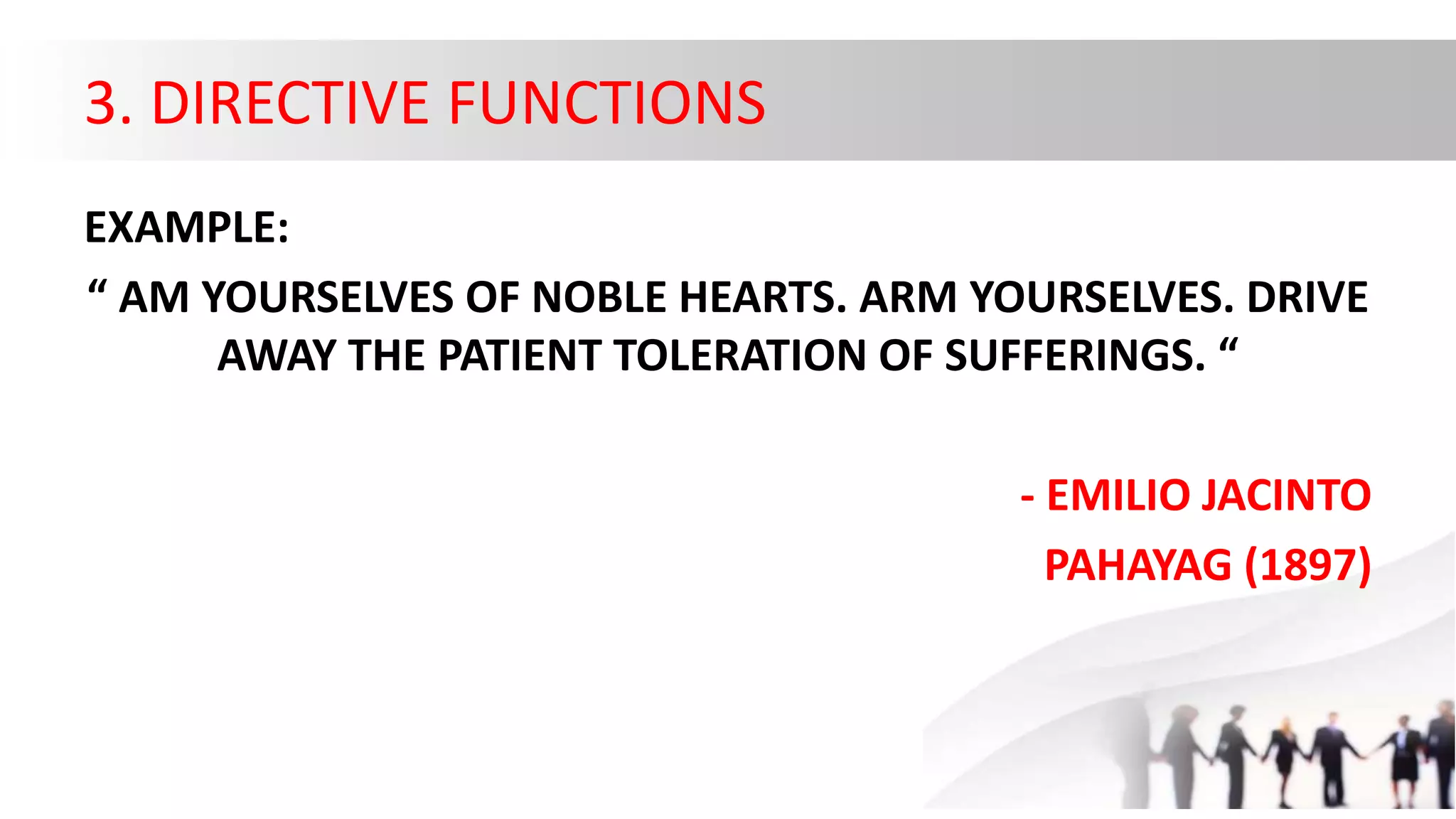 3. DIRECTIVE FUNCTIONS

EXAMPLE:

“ AM YOURSELVES OF NOBLE HEARTS. ARM YOURSELVES. DRIVE AWAY THE PATIENT TOLERATION OF SUFFERINGS. “

- EMILIO JACINTO

PAHAYAG (1897)